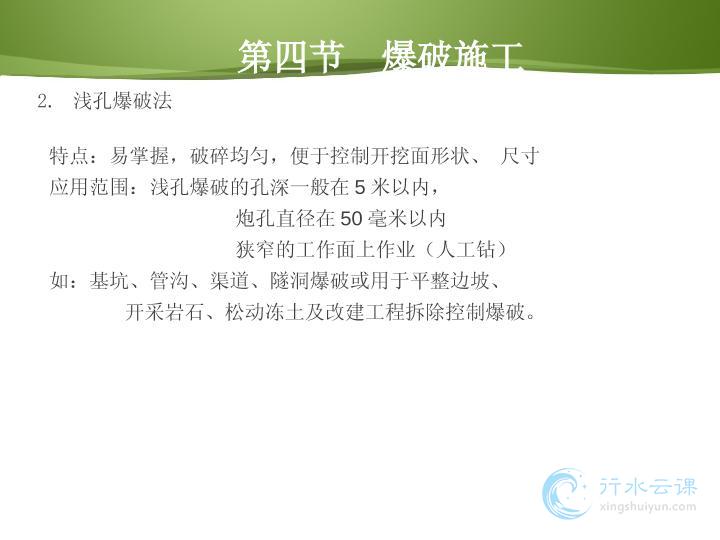 第四节　爆破施工

2. 浅孔爆破法

特点：易掌握，破碎均匀，便于控制开挖面形状、 尺寸
应用范围：浅孔爆破的孔深一般在 5 米以内，
炮孔直径在 50 毫米以内
狭窄的工作面上作业（人工钻）
如：基坑、管沟、渠道、隧洞爆破或用于平整边坡、
开采岩石、松动冻土及改建工程拆除控制爆破。

行水云课
xingshuiyun.com